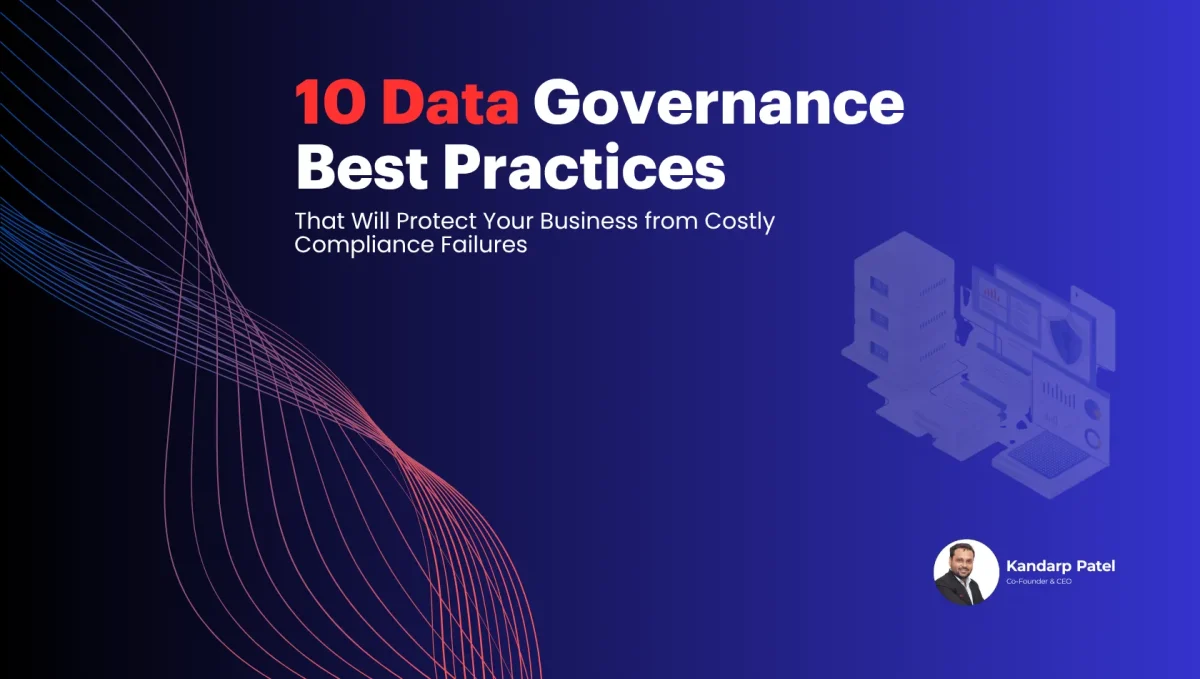 10 Data Governance Best Practices

That Will Protect Your Business from Costly Compliance Failures

Kandarp Patel
Co-Founder & CEO